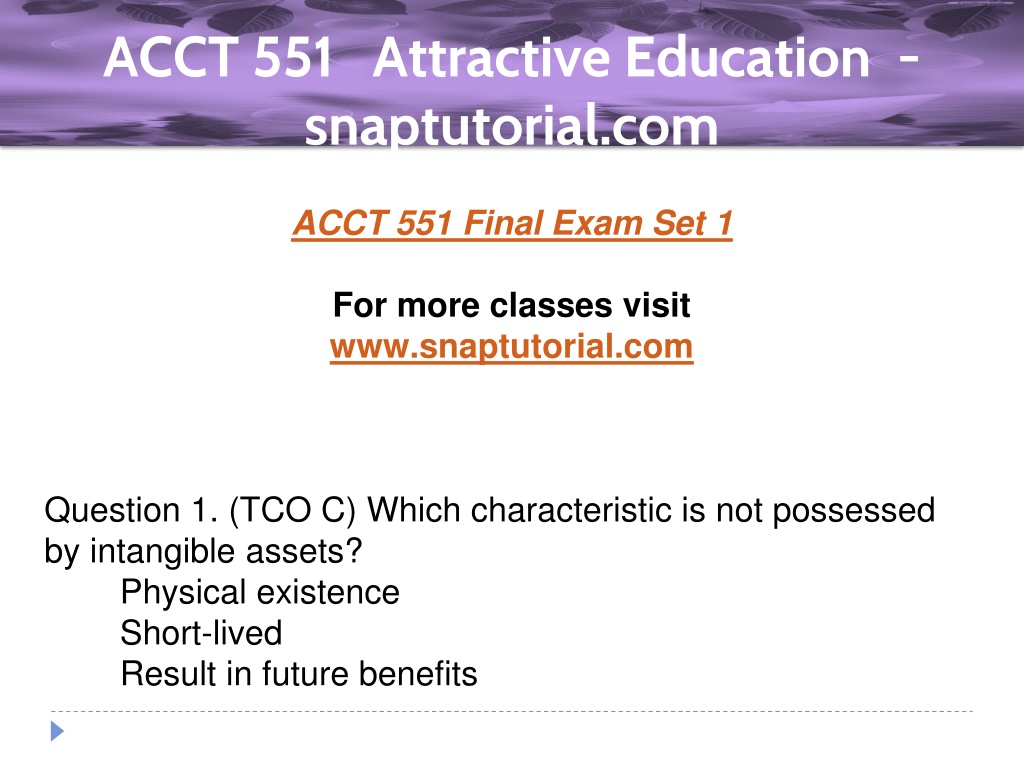 ACCT 551 Attractive Education - snaptutorial.com

ACCT 551 Final Exam Set 1

For more classes visit
www.snaptutorial.com

Question 1. (TCO C) Which characteristic is not possessed by intangible assets?
Physical existence
Short-lived
Result in future benefits